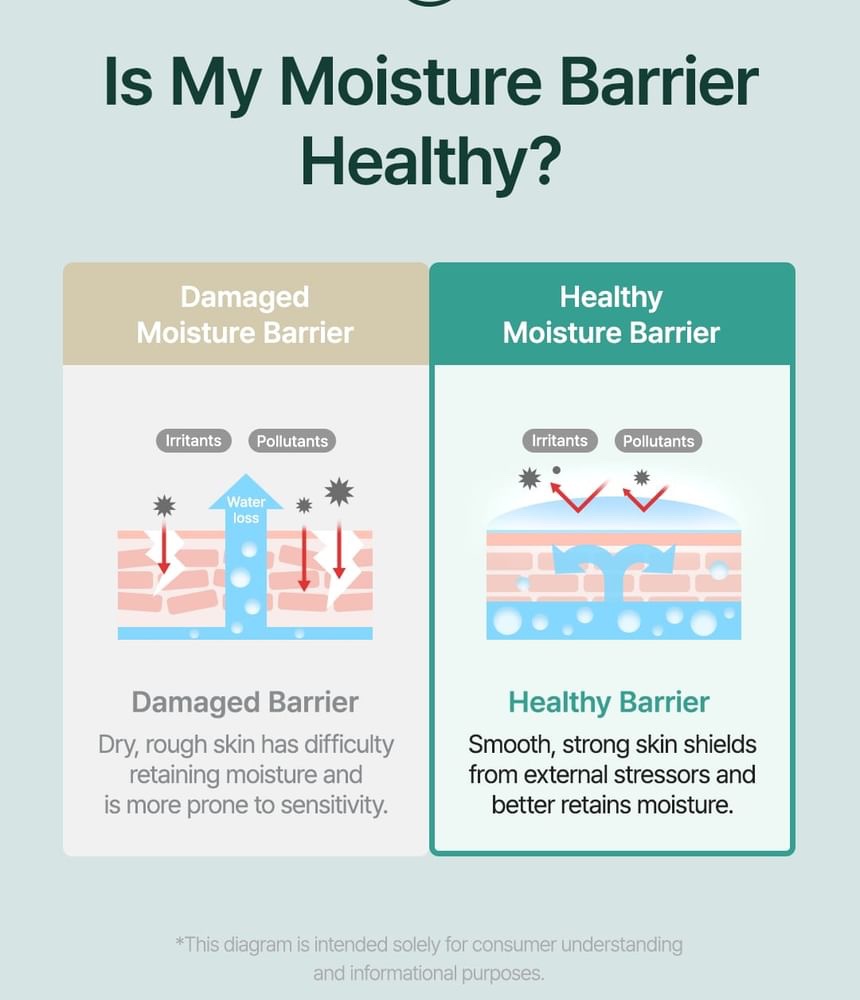 Is My Moisture Barrier Healthy?

Damaged Moisture Barrier

Irritants Pollutants

Water loss

Damaged Barrier

Dry, rough skin has difficulty retaining moisture and is more prone to sensitivity.

Healthy Moisture Barrier

Irritants Pollutants

Healthy Barrier

Smooth, strong skin shields from external stressors and better retains moisture.

*This diagram is intended solely for consumer understanding and informational purposes.